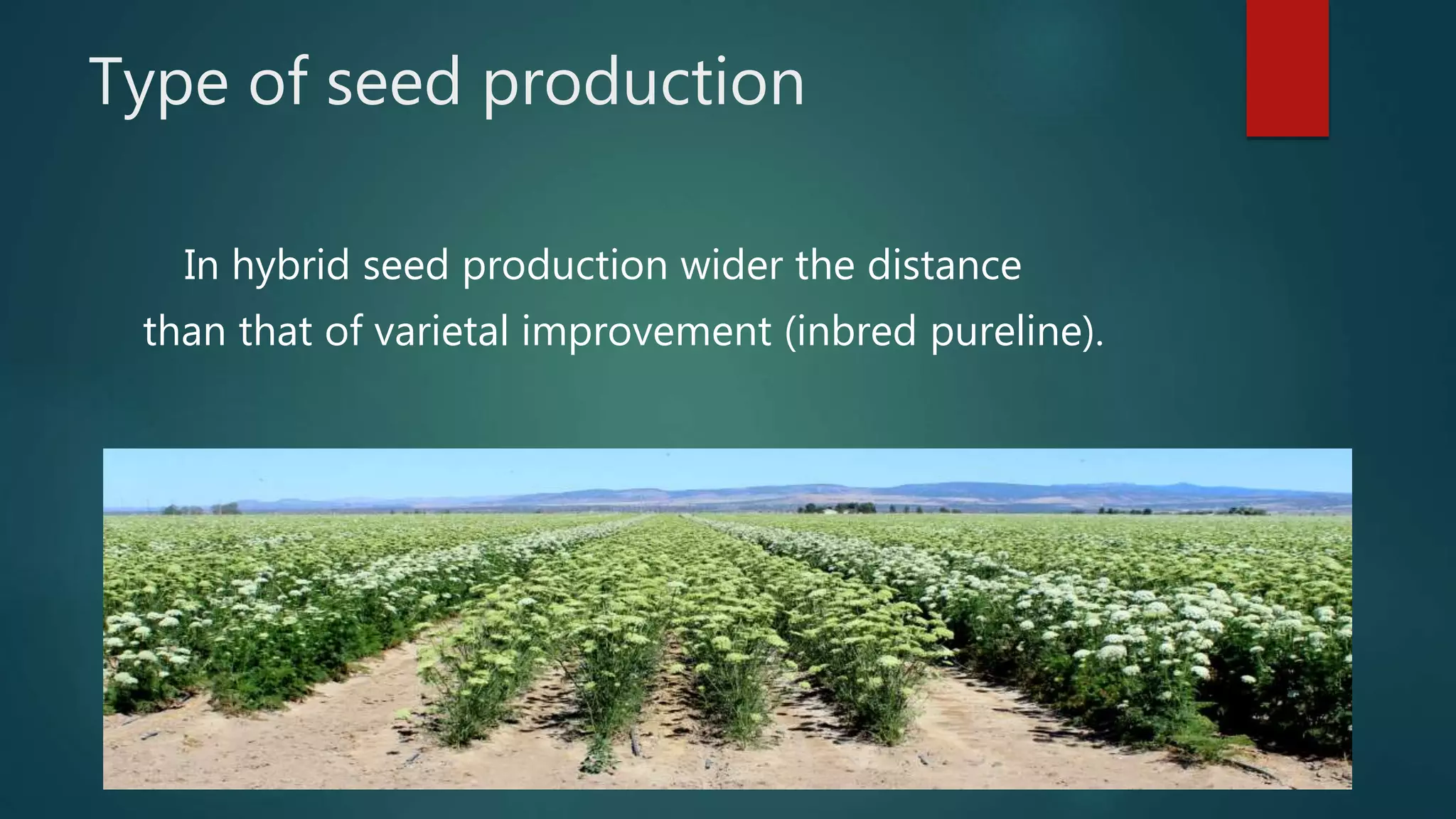 Type of seed production

In hybrid seed production wider the distance than that of varietal improvement (inbred pureline).